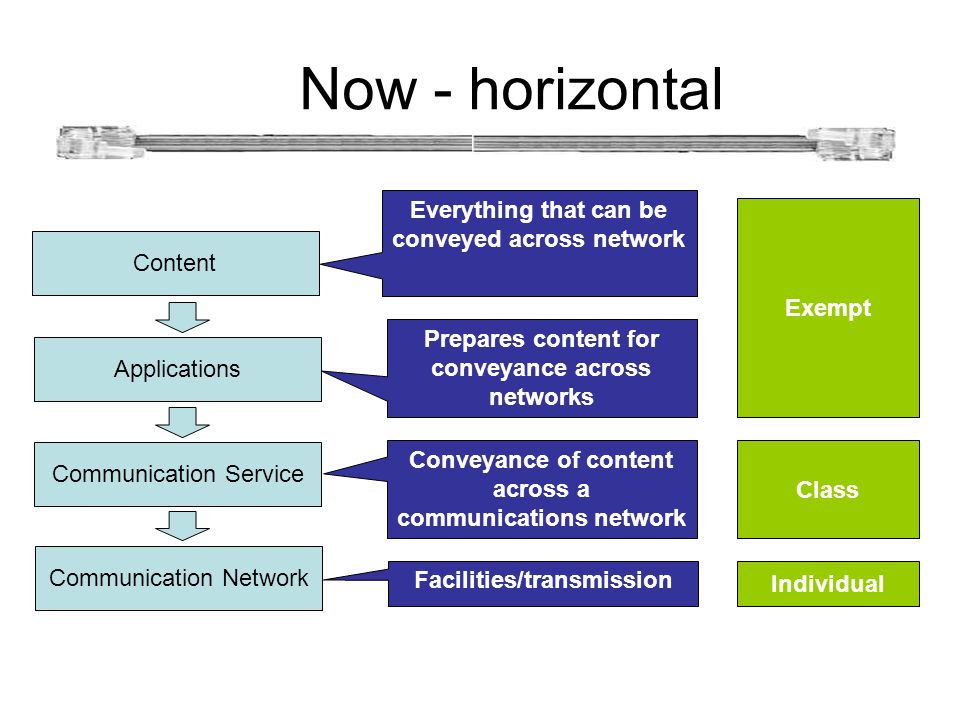 Now - horizontal

Content

Everything that can be conveyed across network

Applications

Prepares content for conveyance across networks

Communication Service

Conveyance of content across a communications network

Communication Network

Facilities/transmission

Exempt

Class

Individual